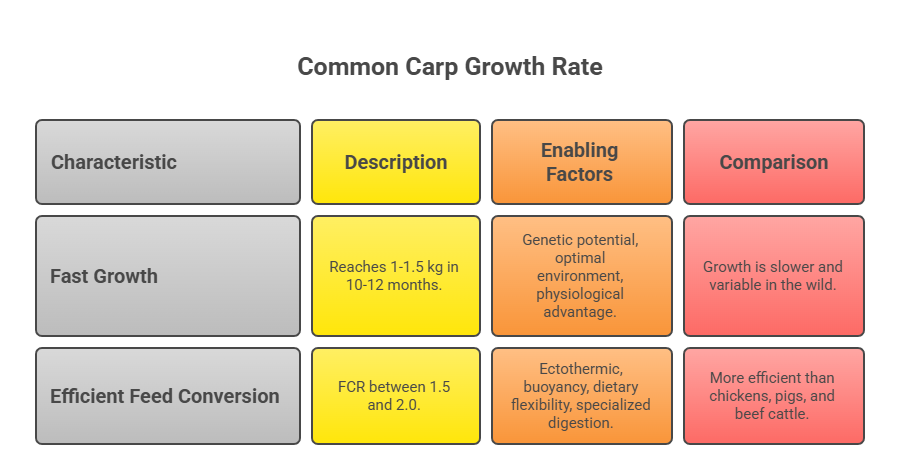 Common Carp Growth Rate

| Characteristic | Description | Enabling Factors | Comparison |
|---|---|---|---|
| Fast Growth | Reaches 1-1.5 kg in 10-12 months. | Genetic potential, optimal environment, physiological advantage. | Growth is slower and variable in the wild. |
| Efficient Feed Conversion | FCR between 1.5 and 2.0. | Ectothermic, buoyancy, dietary flexibility, specialized digestion. | More efficient than chickens, pigs, and beef cattle. |